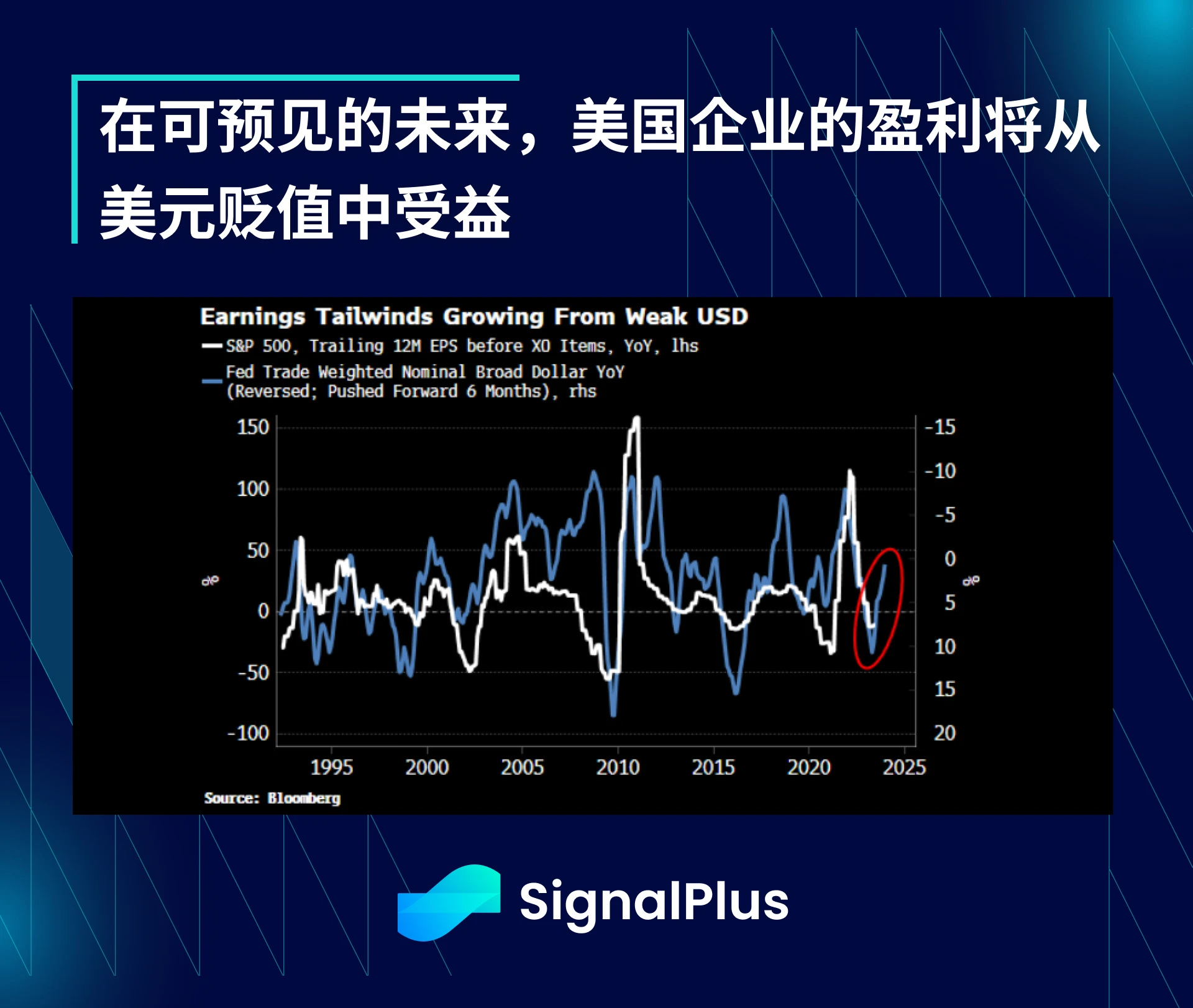 在可预见的未来，美国企业的盈利将从美元贬值中受益

Earnings Tailwinds Growing From Weak USD
S&P 500, Trailing 12M EPS before XO Items, YoY, lhs
Fed Trade Weighted Nominal Broad Dollar YoY (Reversed; Pushed Forward 6 Months), rhs

150
100
50
0
-50
-100
%

-15
-10
-5
0
5
10
15
20
%

1995 2000 2005 2010 2015 2020 2025

Source: Bloomberg

SignalPlus